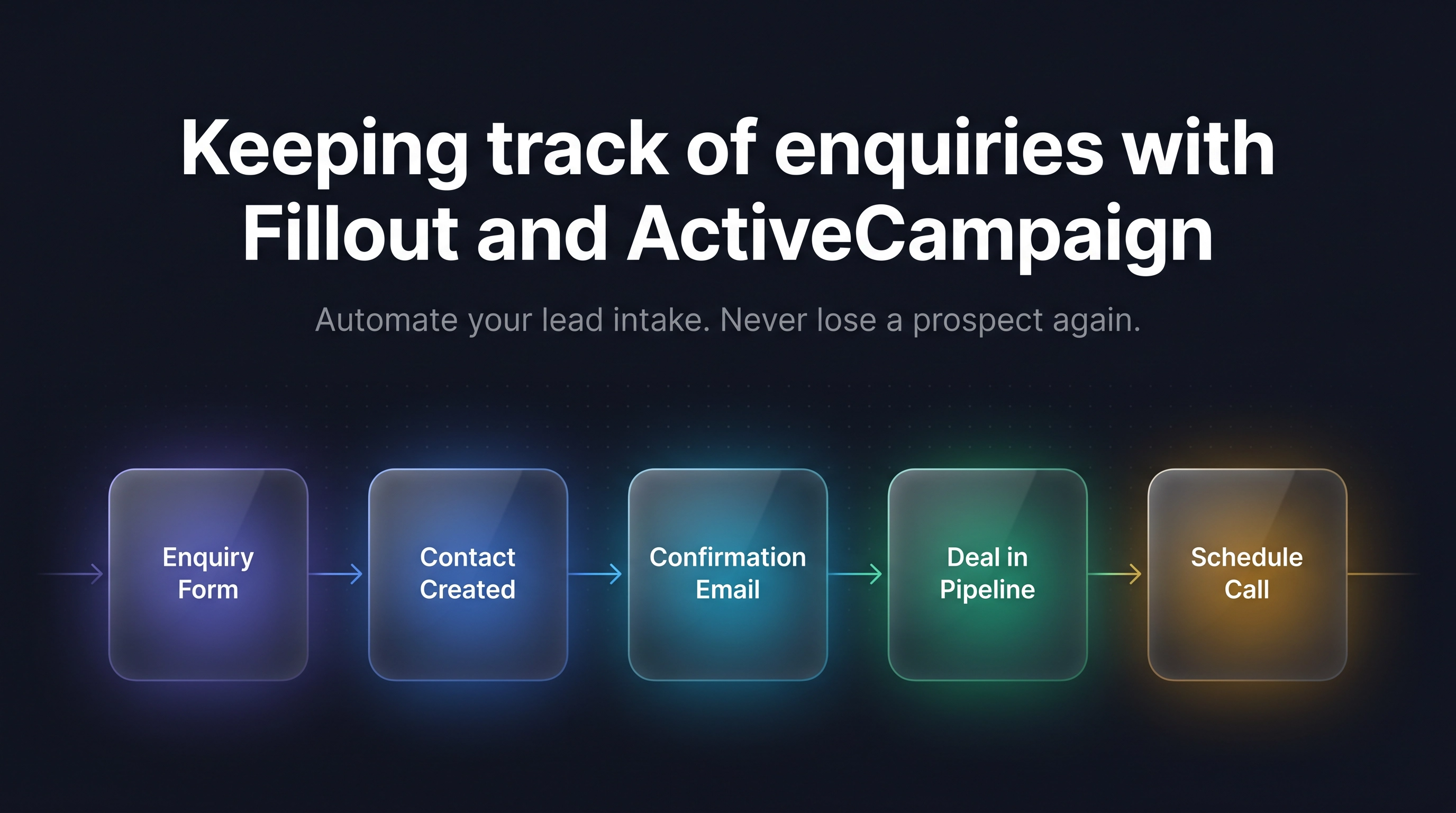 Keeping track of enquiries with Fillout and ActiveCampaign

Automate your lead intake. Never lose a prospect again.

Enquiry Form

Contact Created

Confirmation Email

Deal in Pipeline

Schedule Call